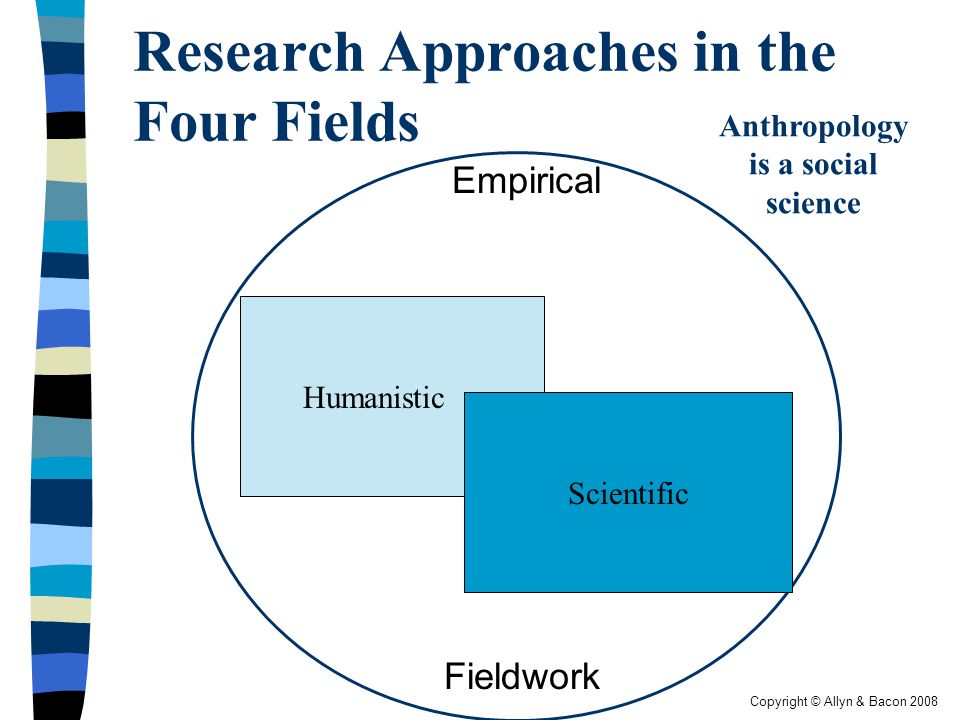 Research Approaches in the Four Fields

Anthropology is a social science

Empirical

Humanistic

Scientific

Fieldwork

Copyright © Allyn & Bacon 2008